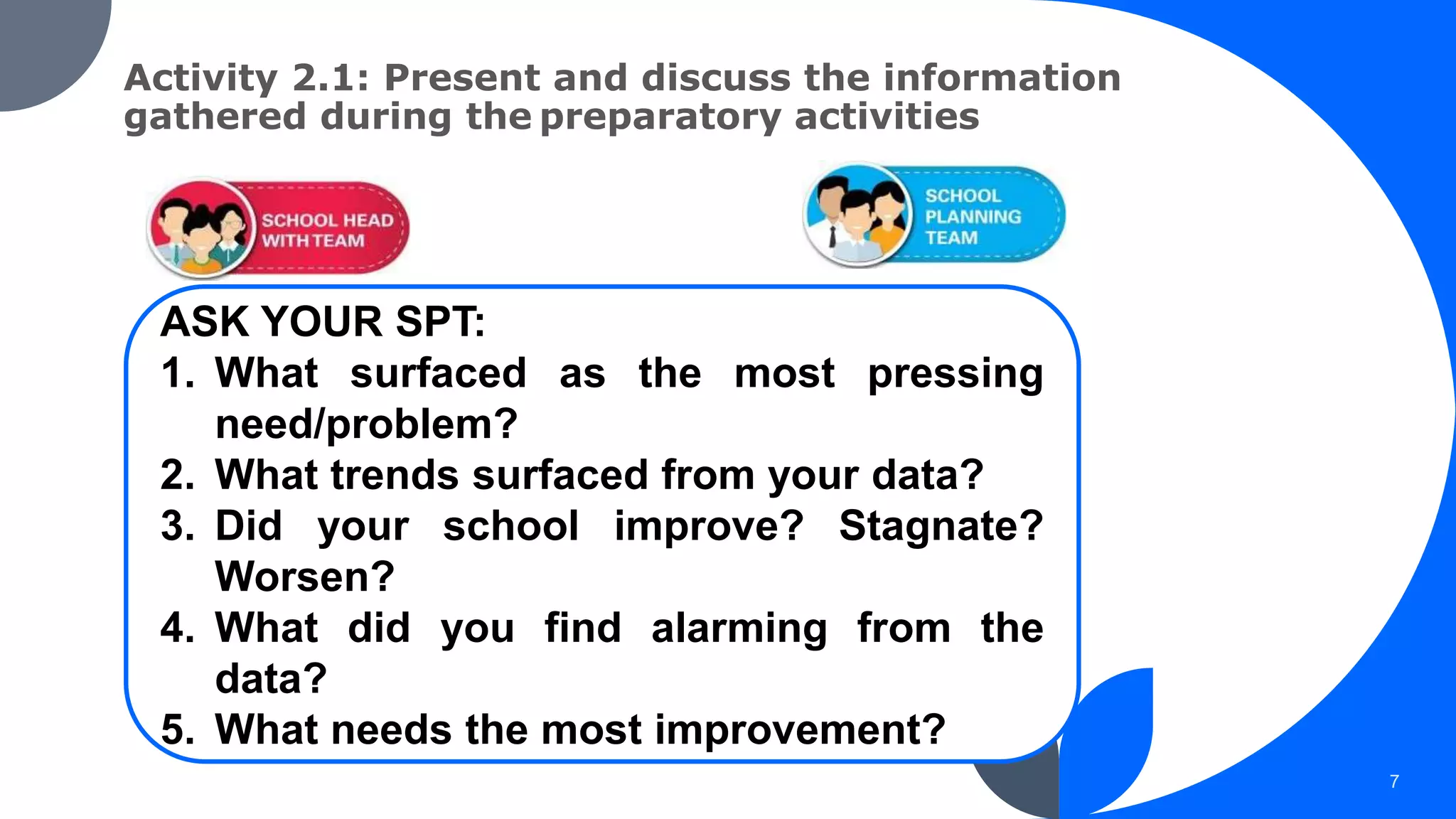 Activity 2.1: Present and discuss the information gathered during the preparatory activities

SCHOOL HEAD WITH TEAM

SCHOOL PLANNING TEAM

ASK YOUR SPT:
1. What surfaced as the most pressing need/problem?
2. What trends surfaced from your data?
3. Did your school improve? Stagnate? Worsen?
4. What did you find alarming from the data?
5. What needs the most improvement?

7